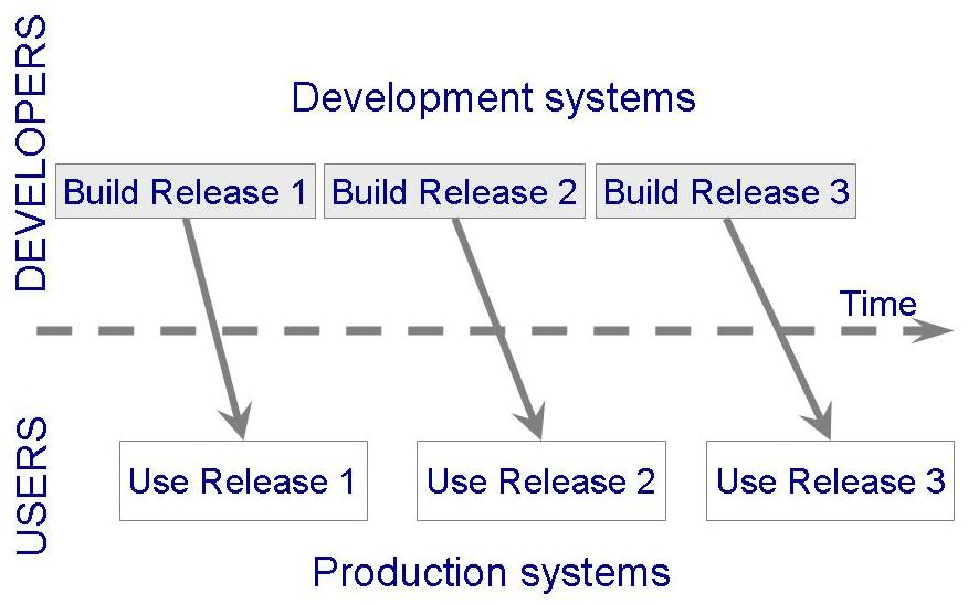 DEVELOPERS

Development systems

Build Release 1 Build Release 2 Build Release 3

Time

USERS

Use Release 1 Use Release 2 Use Release 3

Production systems